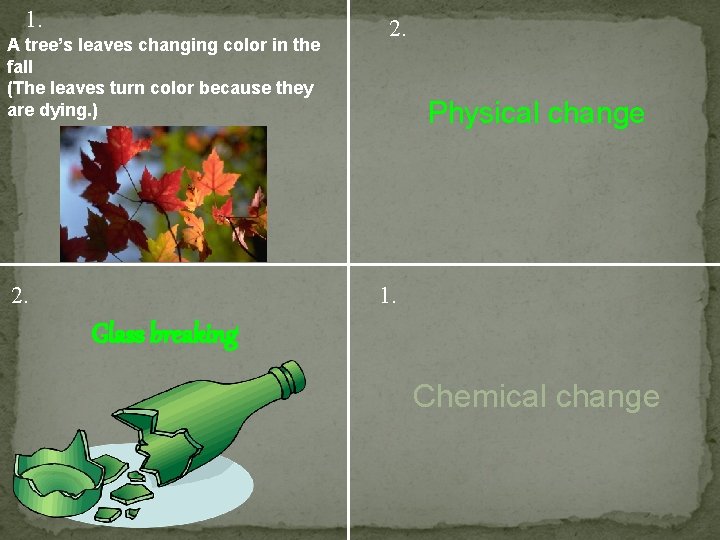 1.

A tree's leaves changing color in the fall
(The leaves turn color because they are dying.)

2.

Physical change

2.

Glass breaking

1.

Chemical change